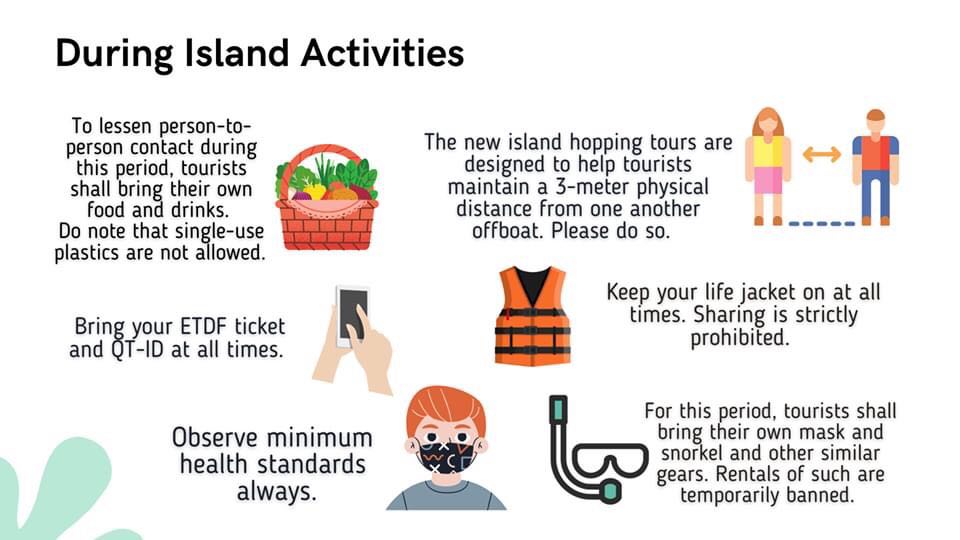 During Island Activities

To lessen person-to-person contact during this period, tourists shall bring their own food and drinks. Do note that single-use plastics are not allowed.

The new island hopping tours are designed to help tourists maintain a 3-meter physical distance from one another offboat. Please do so.

Bring your ETDF ticket and QT-ID at all times.

Keep your life jacket on at all times. Sharing is strictly prohibited.

Observe minimum health standards always.

For this period, tourists shall bring their own mask and snorkel and other similar gears. Rentals of such are temporarily banned.